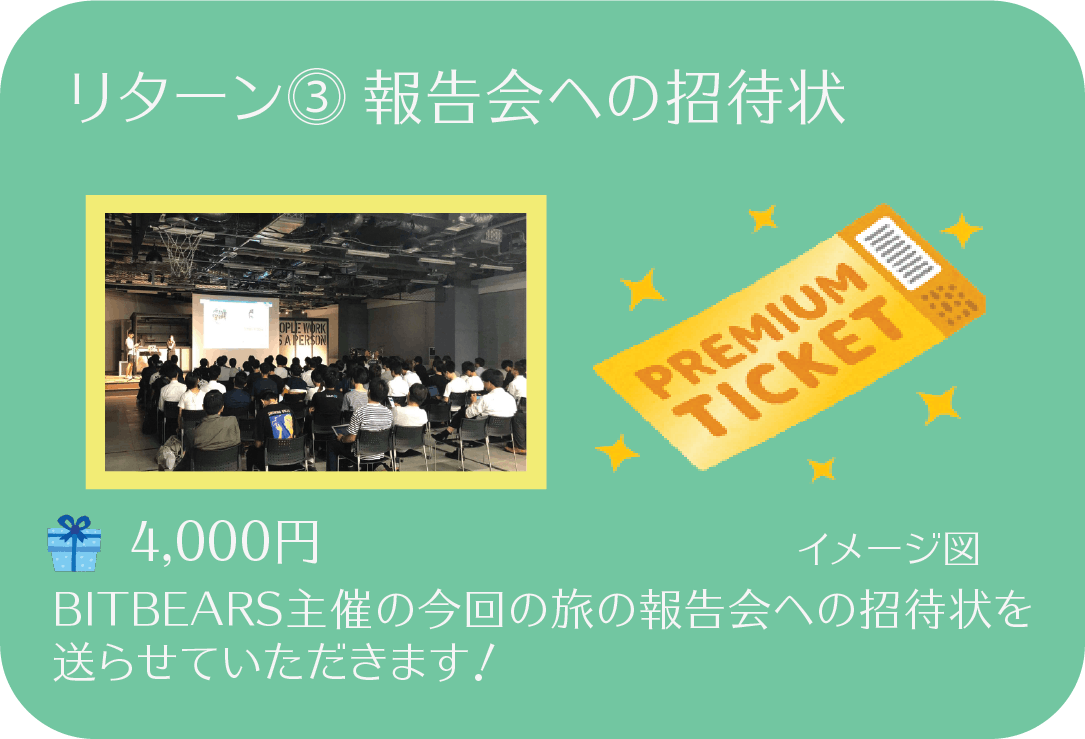 リターン③ 報告会への招待状

OPLE WORK
S A PERSON

PREMIUM TICKET

4,000円

イメージ図

BITBEARS主催の今回の旅の報告会への招待状を送らせていただきます！